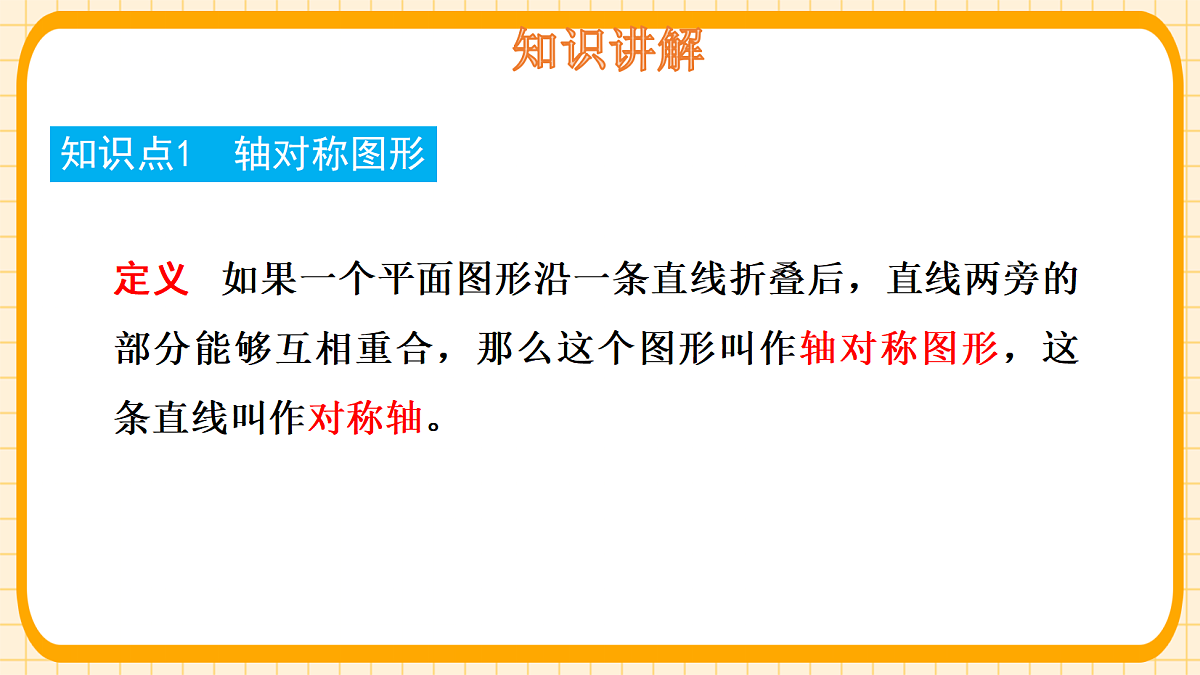 知识讲解

知识点1　轴对称图形

定义　如果一个平面图形沿一条直线折叠后，直线两旁的部分能够互相重合，那么这个图形叫作轴对称图形，这条直线叫作对称轴。